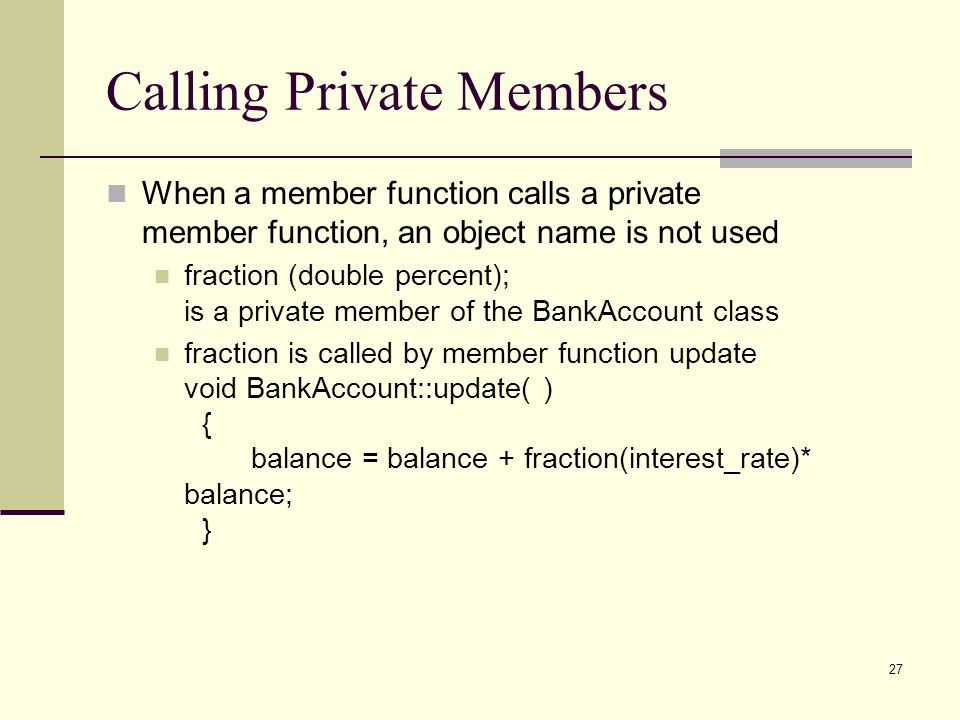 Calling Private Members

When a member function calls a private member function, an object name is not used

fraction (double percent);
is a private member of the BankAccount class

fraction is called by member function update
void BankAccount::update( )
{
balance = balance + fraction(interest_rate)* balance;
}

27